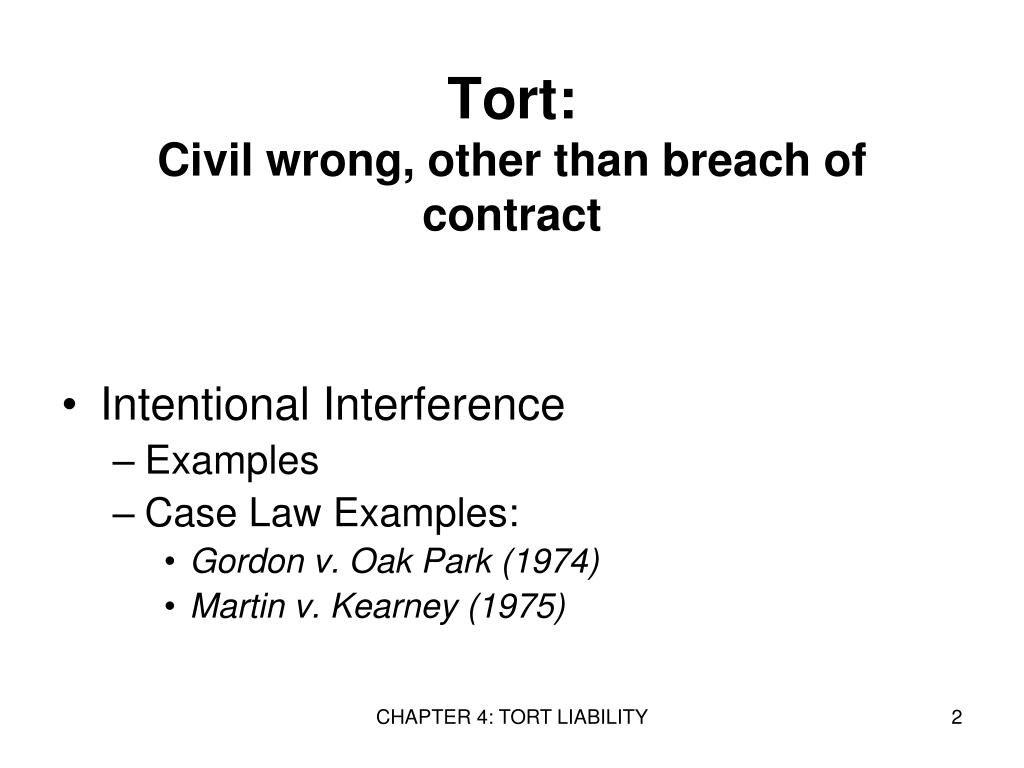 Tort:
Civil wrong, other than breach of contract

• Intentional Interference
– Examples
– Case Law Examples:
• Gordon v. Oak Park (1974)
• Martin v. Kearney (1975)

CHAPTER 4: TORT LIABILITY

2